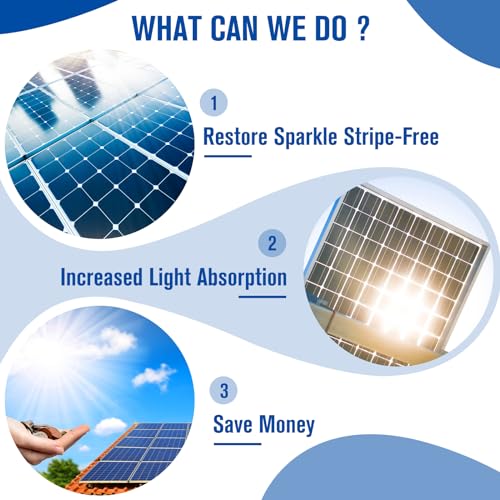 WHAT CAN WE DO ?

1

Restore Sparkle Stripe-Free

2

Increased Light Absorption

3

Save Money